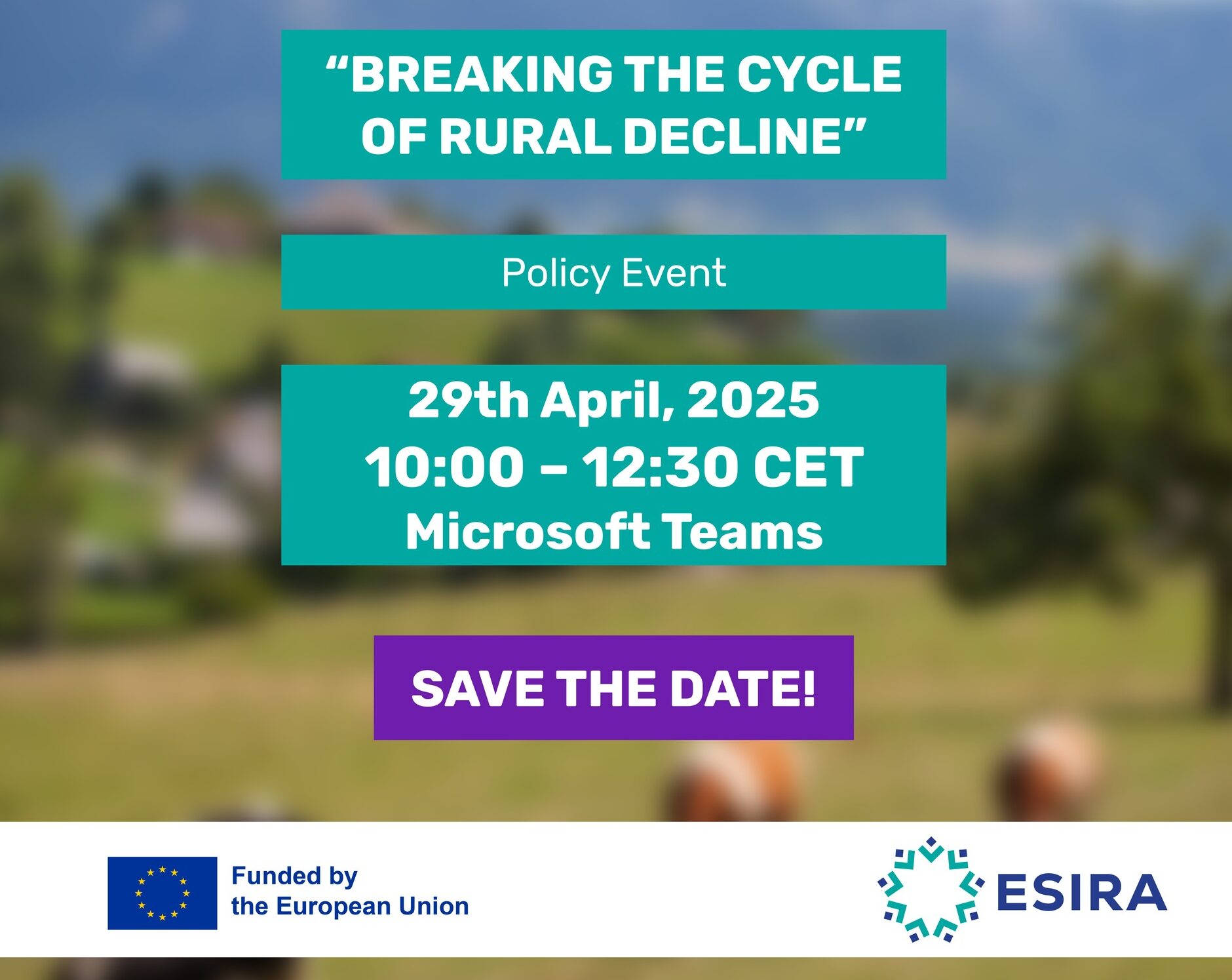 “BREAKING THE CYCLE OF RURAL DECLINE”

Policy Event

29th April, 2025
10:00 – 12:30 CET
Microsoft Teams

SAVE THE DATE!

Funded by the European Union

ESIRA